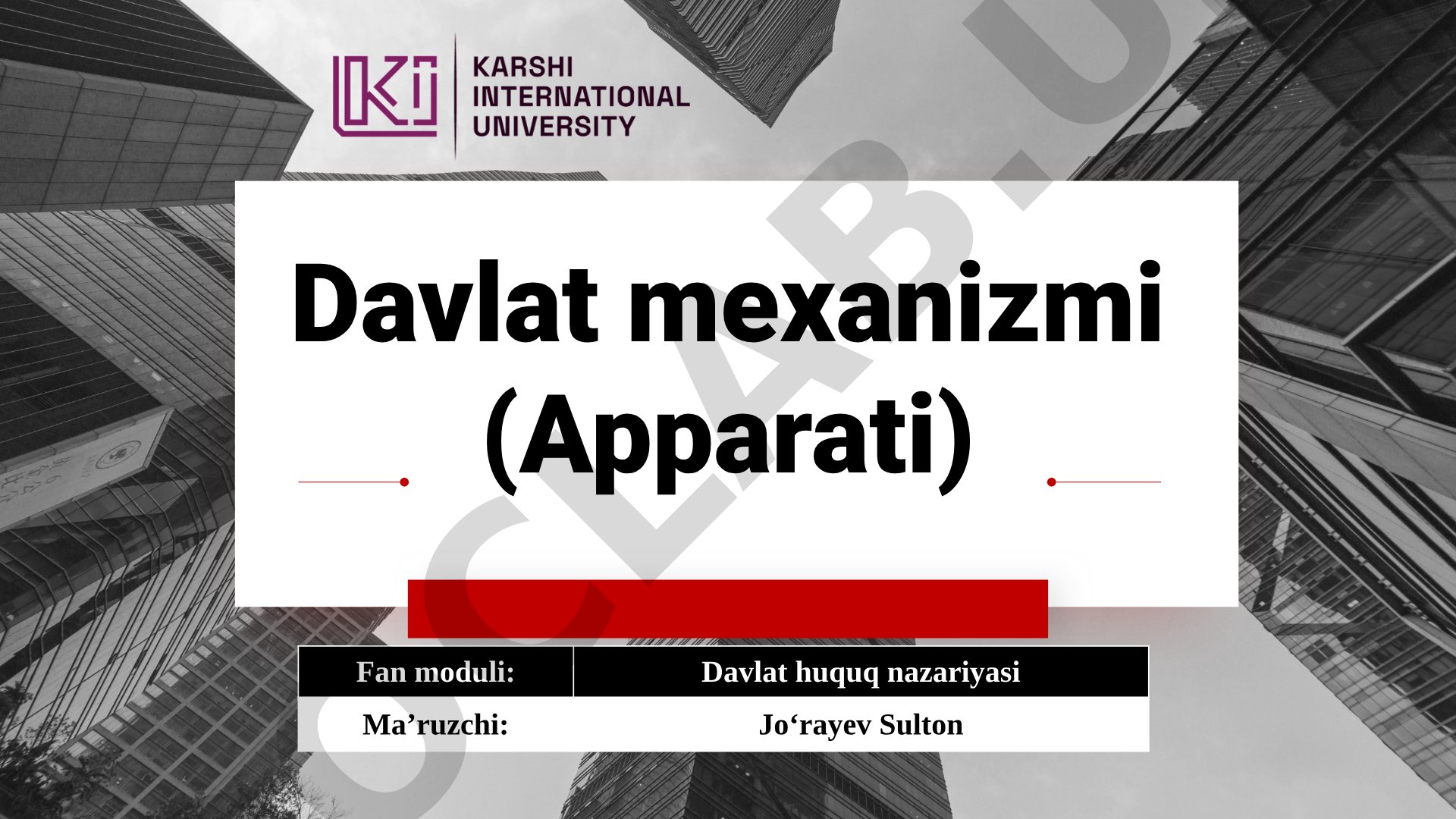 KARSHI INTERNATIONAL UNIVERSITY

Davlat mexanizmi (Apparati)

| Fan moduli: | Davlat huquq nazariyasi |
|---|---|
| Ma’ruzchi: | Jo‘rayev Sulton |

OCLAB.U